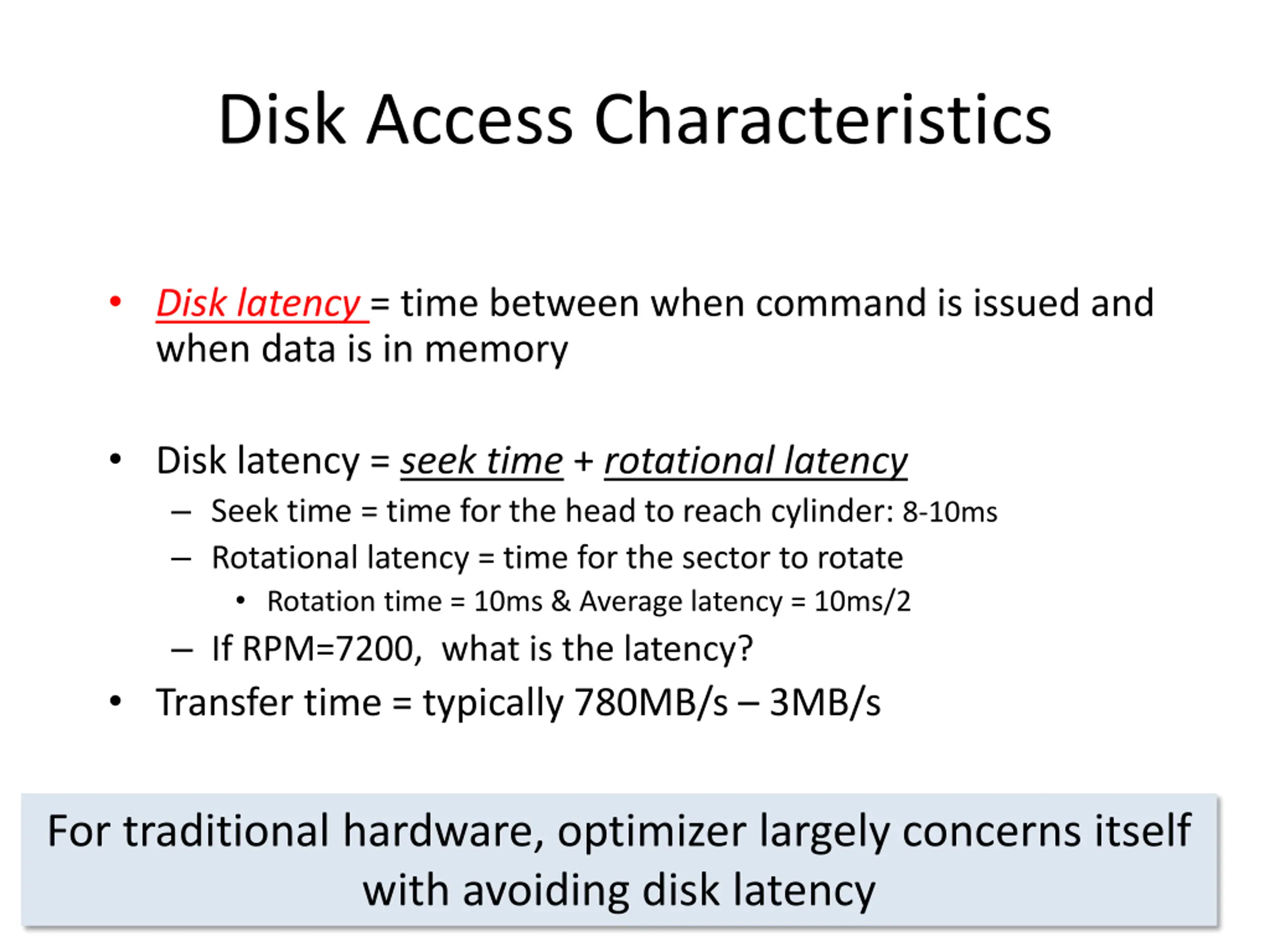 Disk Access Characteristics

• Disk latency = time between when command is issued and when data is in memory

• Disk latency = seek time + rotational latency
– Seek time = time for the head to reach cylinder: 8-10ms
– Rotational latency = time for the sector to rotate
• Rotation time = 10ms & Average latency = 10ms/2
– If RPM=7200, what is the latency?
• Transfer time = typically 780MB/s – 3MB/s

For traditional hardware, optimizer largely concerns itself with avoiding disk latency